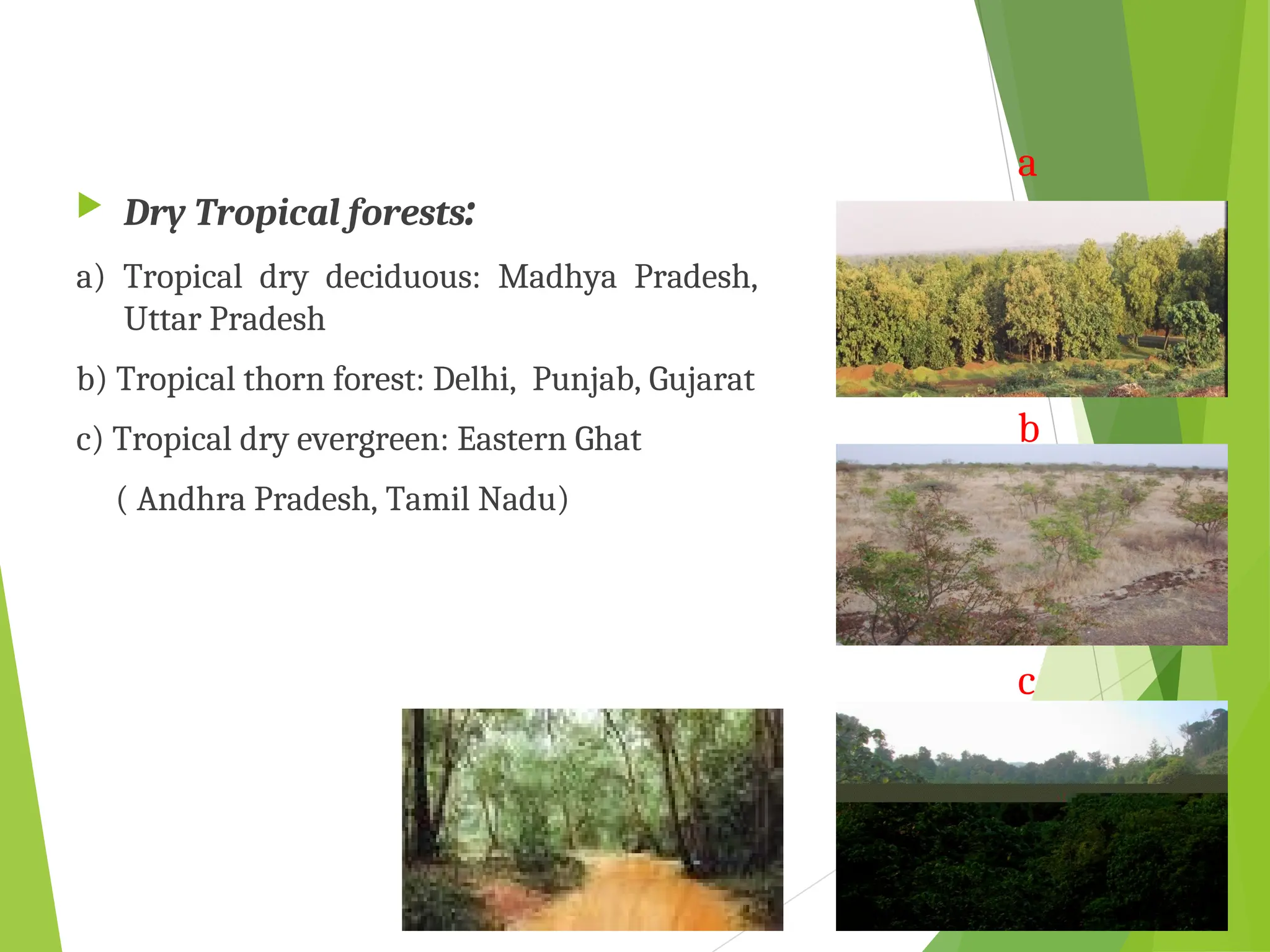 Dry Tropical forests:

a) Tropical dry deciduous: Madhya Pradesh, Uttar Pradesh

b) Tropical thorn forest: Delhi, Punjab, Gujarat

c) Tropical dry evergreen: Eastern Ghat

( Andhra Pradesh, Tamil Nadu)

a

b

c